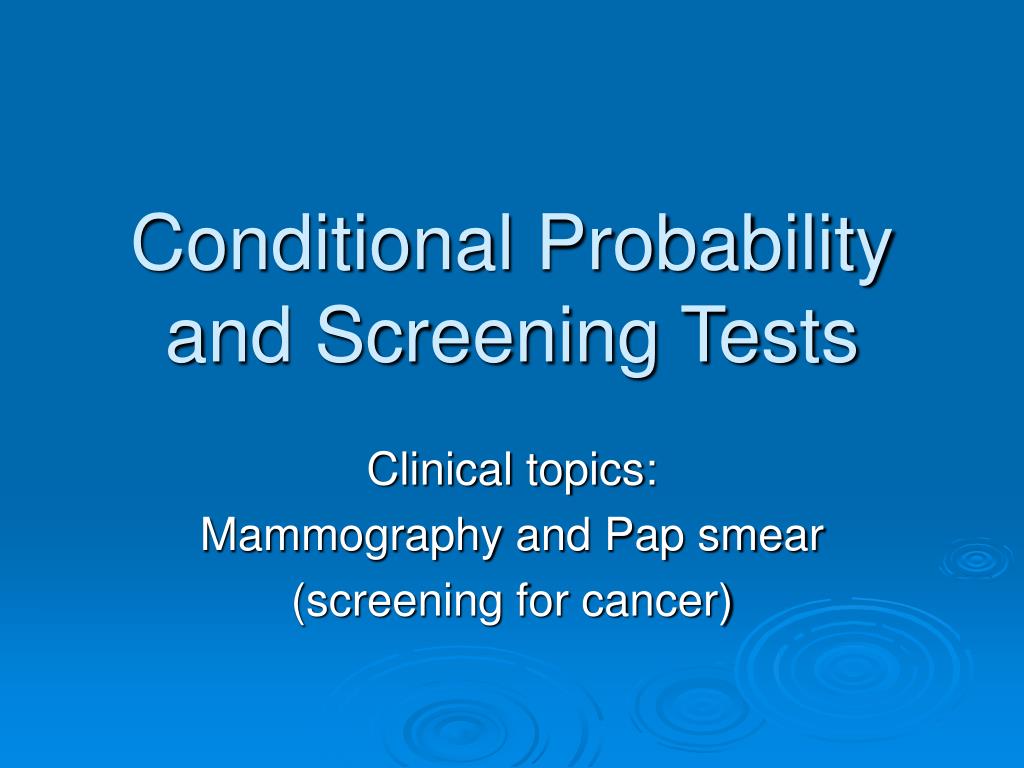 Conditional Probability and Screening Tests

Clinical topics:
Mammography and Pap smear
(screening for cancer)